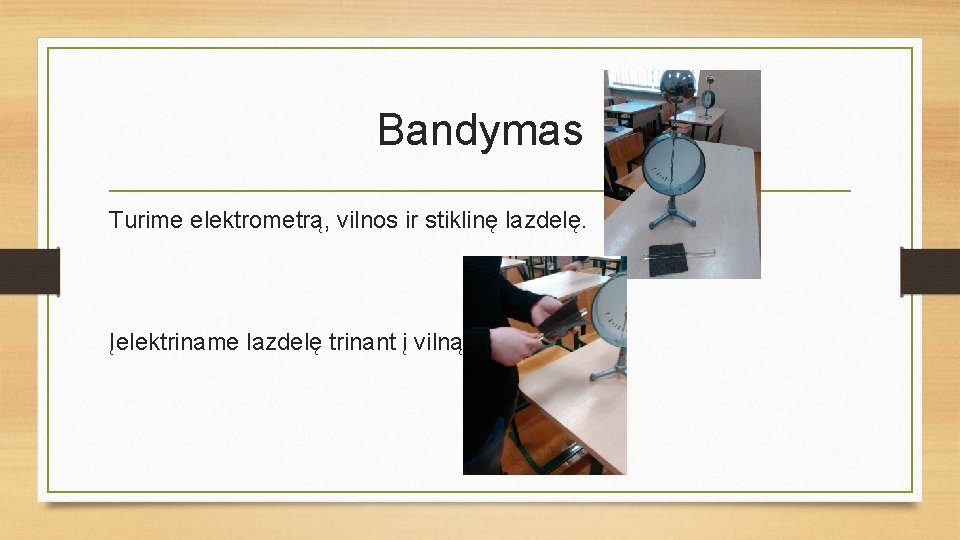 Bandymas

Turime elektrometrą, vilnos ir stiklinę lazdelę.

Įelektriname lazdelę trinant į vilną